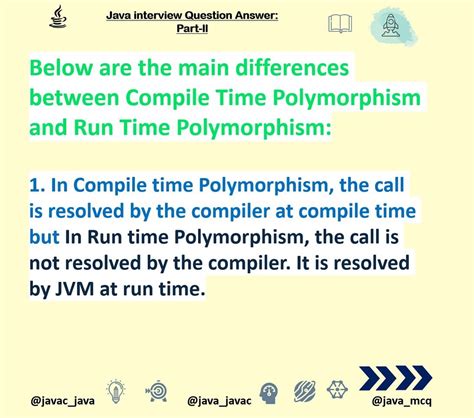 Java interview Question Answer:
Part-II

Below are the main differences between Compile Time Polymorphism and Run Time Polymorphism:

1. In Compile time Polymorphism, the call is resolved by the compiler at compile time but In Run time Polymorphism, the call is not resolved by the compiler. It is resolved by JVM at run time.

@javac_java @java_javac @java_mcq